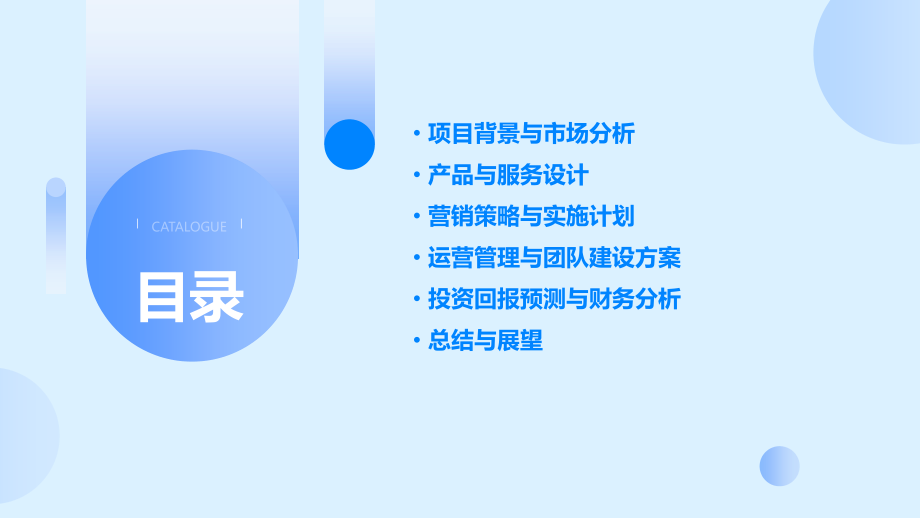 CATALOGUE

目录

· 项目背景与市场分析
· 产品与服务设计
· 营销策略与实施计划
· 运营管理与团队建设方案
· 投资回报预测与财务分析
· 总结与展望